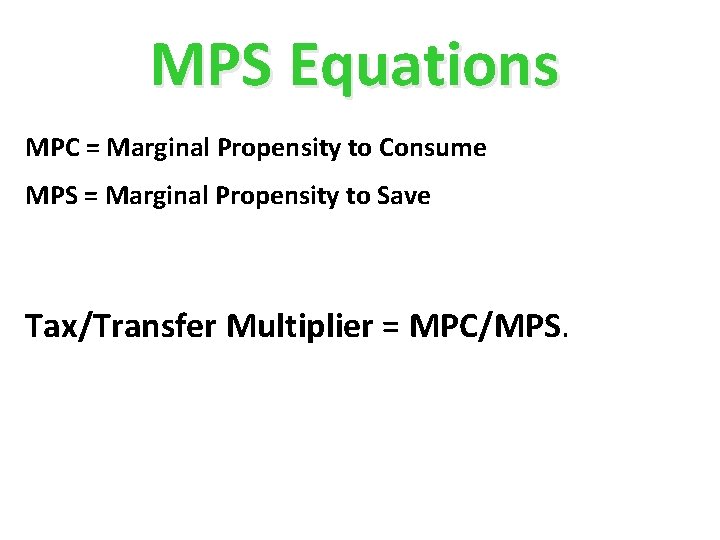 MPS Equations

MPC = Marginal Propensity to Consume

MPS = Marginal Propensity to Save

Tax/Transfer Multiplier = MPC/MPS.